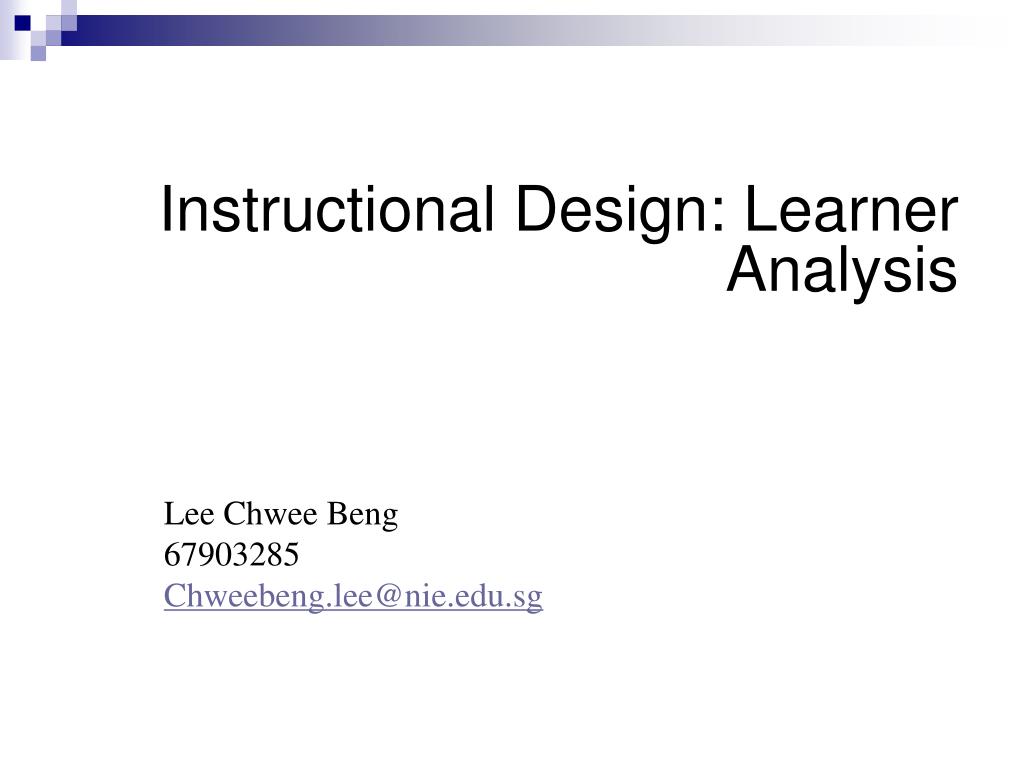 Instructional Design: Learner Analysis

Lee Chwee Beng
67903285
Chweebeng.lee@nie.edu.sg